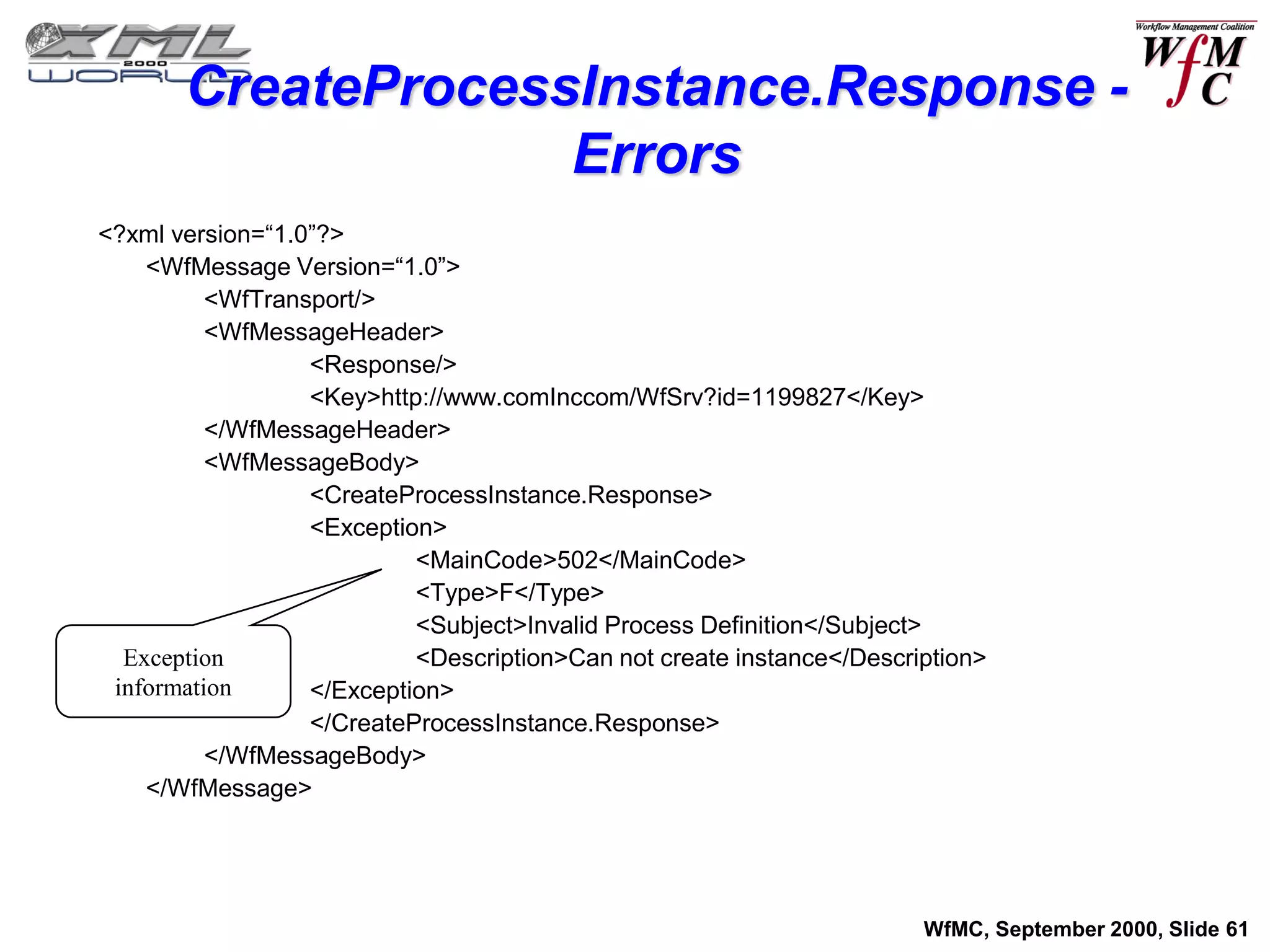 XML 2000 WORLD

Workflow Management Coalition
WfMC

CreateProcessInstance.Response - Errors

<?xml version=“1.0”?>
<WfMessage Version=“1.0”>
<WfTransport/>
<WfMessageHeader>
<Response/>
<Key>http://www.comInccom/WfSrv?id=1199827</Key>
</WfMessageHeader>
<WfMessageBody>
<CreateProcessInstance.Response>
<Exception>
<MainCode>502</MainCode>
<Type>F</Type>
<Subject>Invalid Process Definition</Subject>
<Description>Can not create instance</Description>
</Exception>
</CreateProcessInstance.Response>
</WfMessageBody>
</WfMessage>

Exception information

WfMC, September 2000, Slide 61